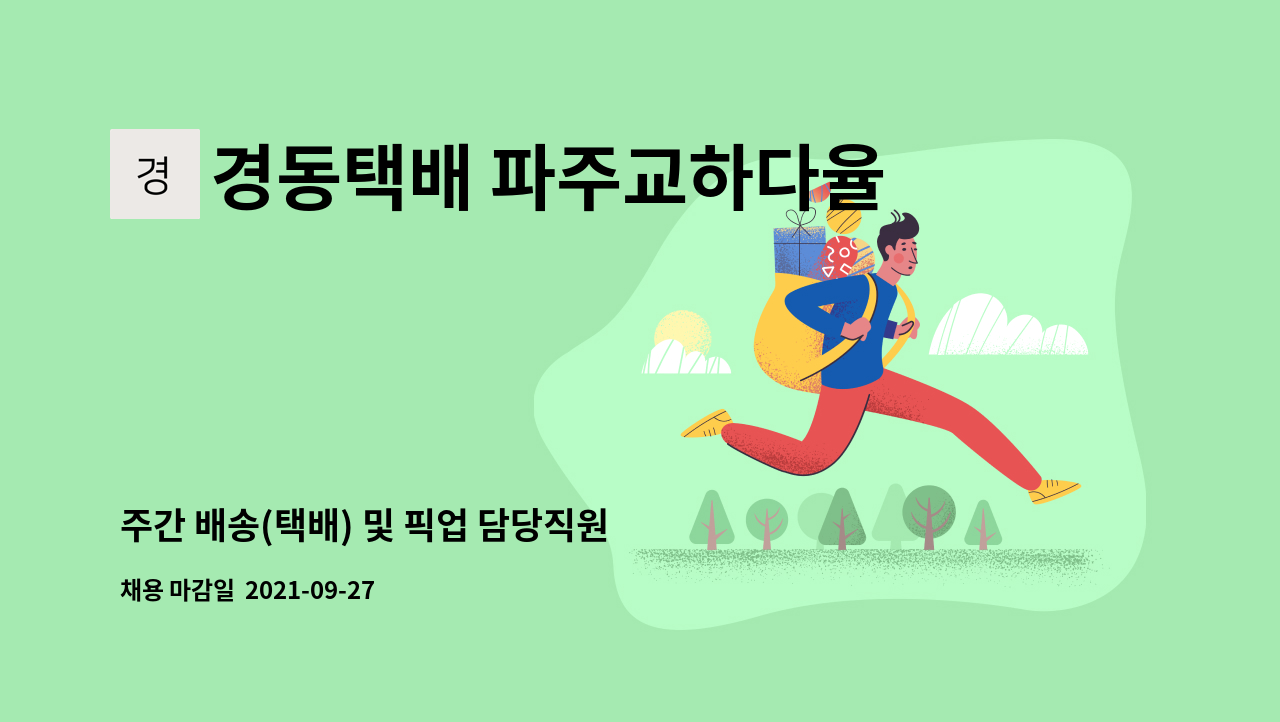 경

경동택배 파주교하다율

주간 배송(택배) 및 픽업 담당직원

채용 마감일 2021-09-27